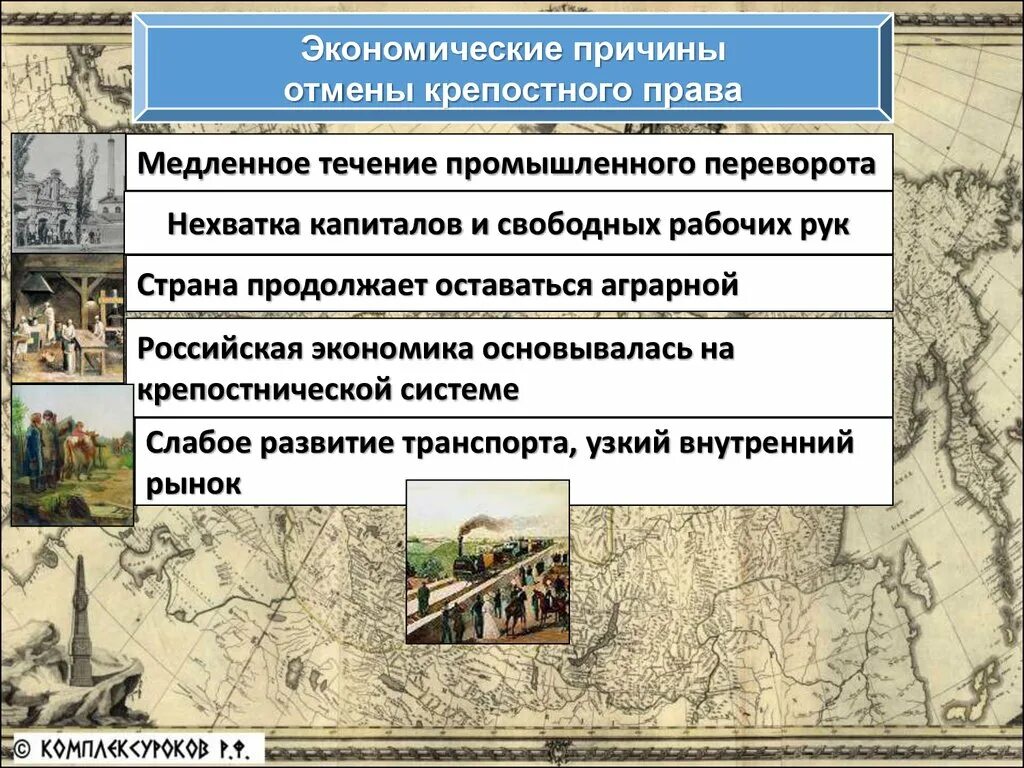 Экономические причины отмены крепостного права

Медленное течение промышленного переворота

Нехватка капиталов и свободных рабочих рук

Страна продолжает оставаться аграрной

Российская экономика основывалась на крепостнической системе

Слабое развитие транспорта, узкий внутренний рынок

© КОМПЛЕКСУРОКОВ Р.Ф.